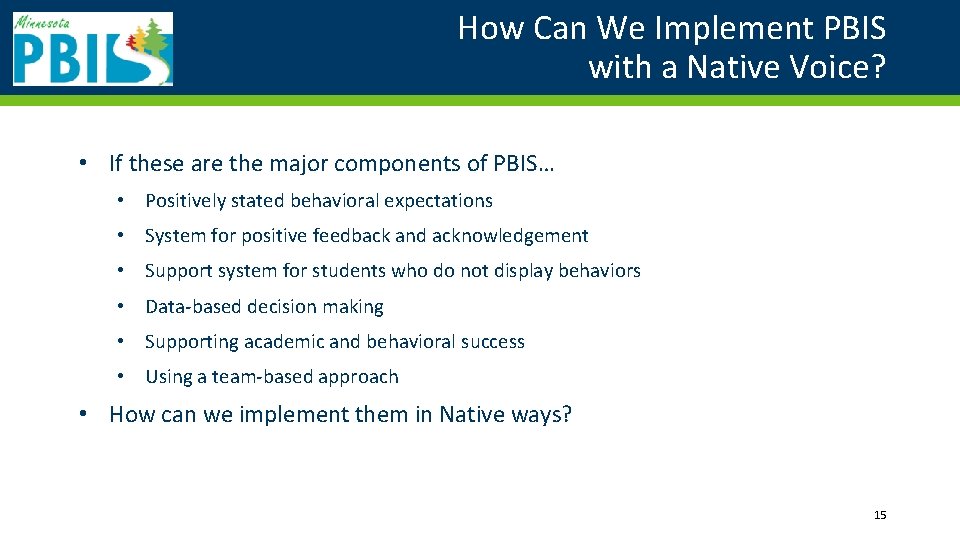 Minnesota PBIS

How Can We Implement PBIS with a Native Voice?

• If these are the major components of PBIS…
  • Positively stated behavioral expectations
  • System for positive feedback and acknowledgement
  • Support system for students who do not display behaviors
  • Data-based decision making
  • Supporting academic and behavioral success
  • Using a team-based approach
• How can we implement them in Native ways?

15